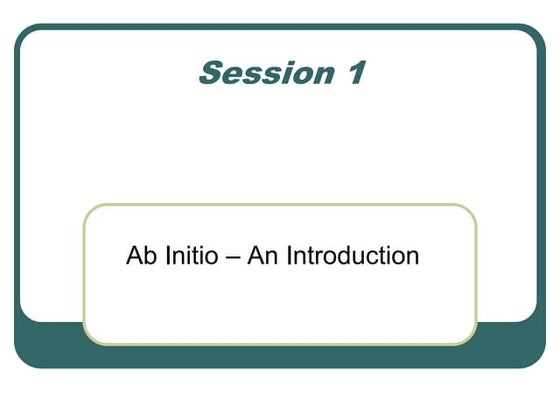 Session 1

Ab Initio – An Introduction